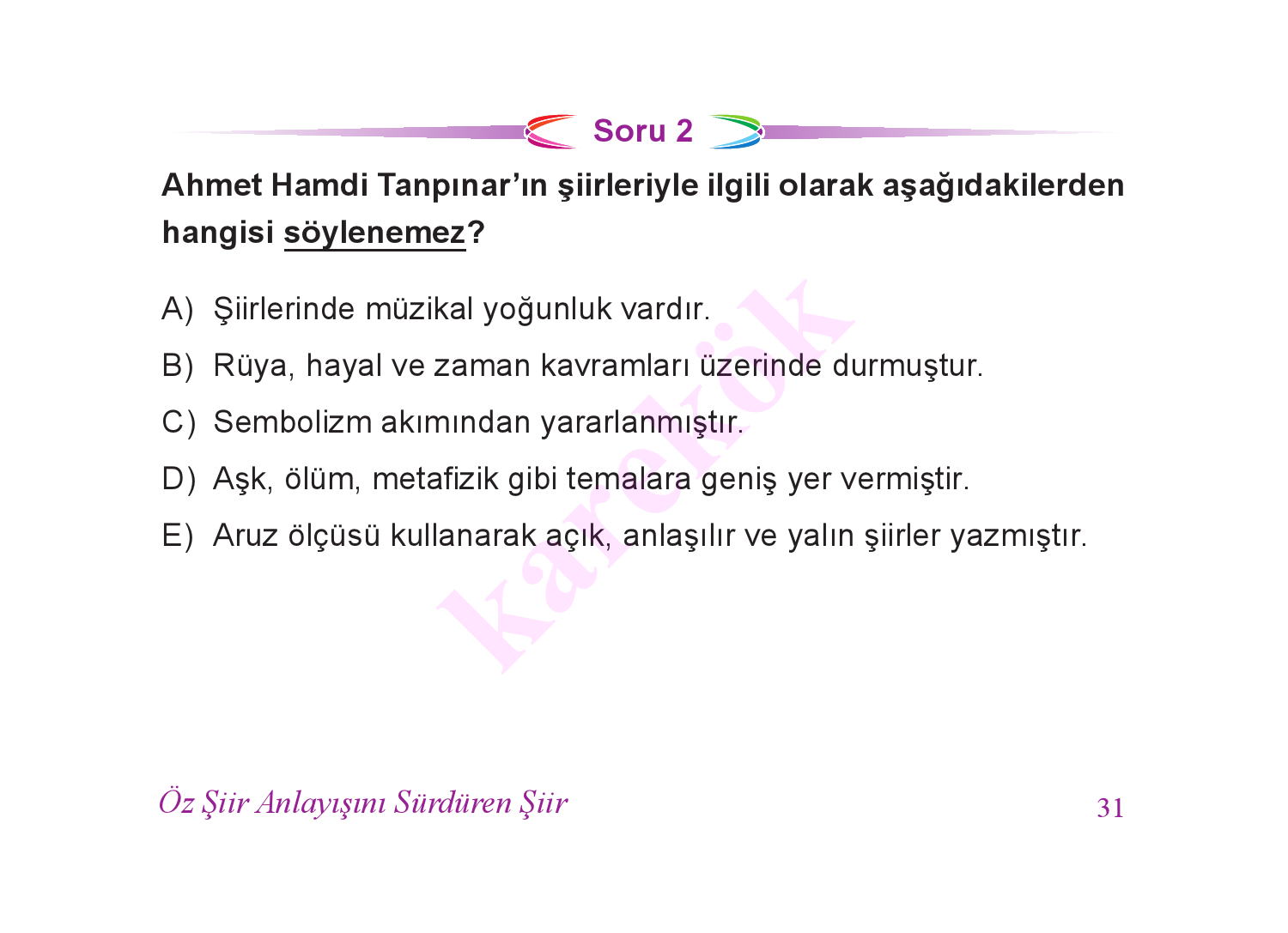 Soru 2

Ahmet Hamdi Tanpınar'ın şiirleriyle ilgili olarak aşağıdakilerden hangisi söylenemez?

A) Şiirlerinde müzikal yoğunluk vardır.

B) Rüya, hayal ve zaman kavramları üzerinde durmuştur.

C) Sembolizm akımından yararlanmıştır.

D) Aşk, ölüm, metafizik gibi temalara geniş yer vermiştir.

E) Aruz ölçüsü kullanarak açık, anlaşılır ve yalın şiirler yazmıştır.

karekök

Öz Şiir Anlayışını Sürdüren Şiir

31